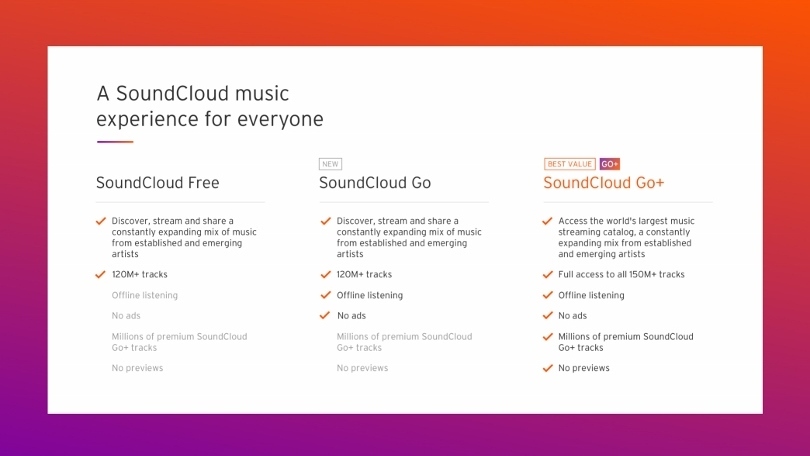 A SoundCloud music experience for everyone

SoundCloud Free

Discover, stream and share a constantly expanding mix of music from established and emerging artists

120M+ tracks

Offline listening

No ads

Millions of premium SoundCloud Go+ tracks

No previews

NEW

SoundCloud Go

Discover, stream and share a constantly expanding mix of music from established and emerging artists

120M+ tracks

Offline listening

No ads

Millions of premium SoundCloud Go+ tracks

No previews

BEST VALUE GO+

SoundCloud Go+

Access the world's largest music streaming catalog, a constantly expanding mix from established and emerging artists

Full access to all 150M+ tracks

Offline listening

No ads

Millions of premium SoundCloud Go+ tracks

No previews